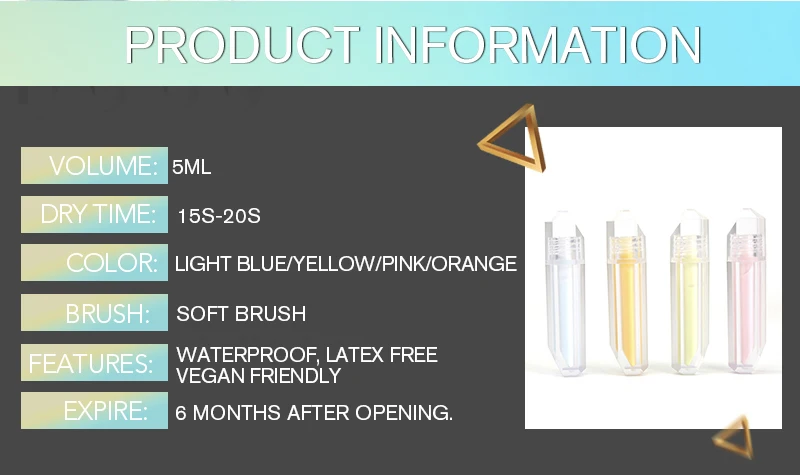 PRODUCT INFORMATION

VOLUME: 5ML

DRY TIME: 15S-20S

COLOR: LIGHT BLUE/YELLOW/PINK/ORANGE

BRUSH: SOFT BRUSH

FEATURES: WATERPROOF, LATEX FREE VEGAN FRIENDLY

EXPIRE: 6 MONTHS AFTER OPENING.